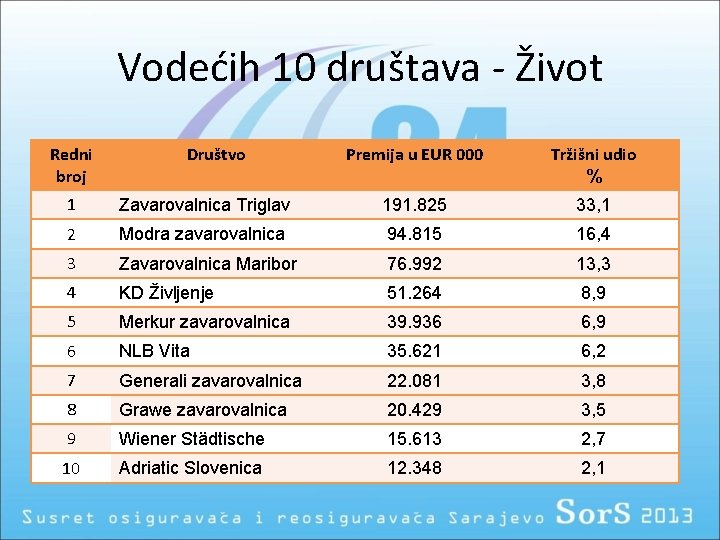 Vodećih 10 društava - Život

| Redni broj | Društvo | Premija u EUR 000 | Tržišni udio % |
|---|---|---|---|
| 1 | Zavarovalnica Triglav | 191.825 | 33,1 |
| 2 | Modra zavarovalnica | 94.815 | 16,4 |
| 3 | Zavarovalnica Maribor | 76.992 | 13,3 |
| 4 | KD Življenje | 51.264 | 8,9 |
| 5 | Merkur zavarovalnica | 39.936 | 6,9 |
| 6 | NLB Vita | 35.621 | 6,2 |
| 7 | Generali zavarovalnica | 22.081 | 3,8 |
| 8 | Grawe zavarovalnica | 20.429 | 3,5 |
| 9 | Wiener Städtische | 15.613 | 2,7 |
| 10 | Adriatic Slovenica | 12.348 | 2,1 |

Susret osiguravača i reosiguravača Sarajevo SorS 2013